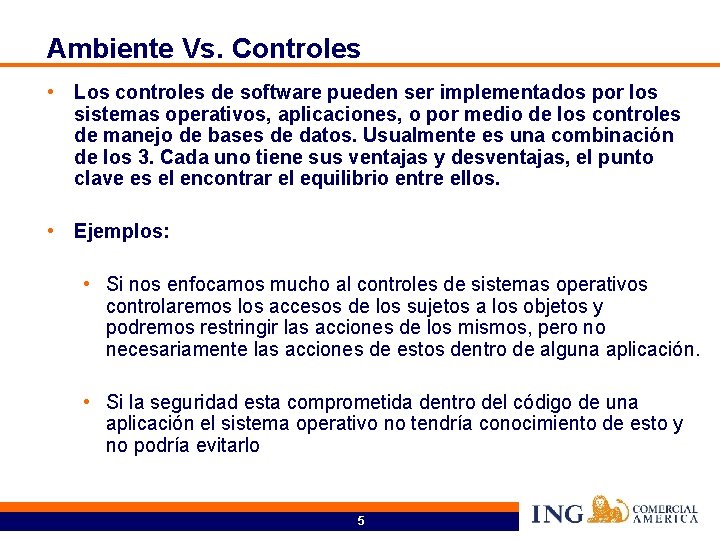 Ambiente Vs. Controles

• Los controles de software pueden ser implementados por los sistemas operativos, aplicaciones, o por medio de los controles de manejo de bases de datos. Usualmente es una combinación de los 3. Cada uno tiene sus ventajas y desventajas, el punto clave es el encontrar el equilibrio entre ellos.

• Ejemplos:

• Si nos enfocamos mucho al controles de sistemas operativos controlaremos los accesos de los sujetos a los objetos y podremos restringir las acciones de los mismos, pero no necesariamente las acciones de estos dentro de alguna aplicación.

• Si la seguridad esta comprometida dentro del código de una aplicación el sistema operativo no tendría conocimiento de esto y no podría evitarlo

5

ING COMERCIAL AMERICA